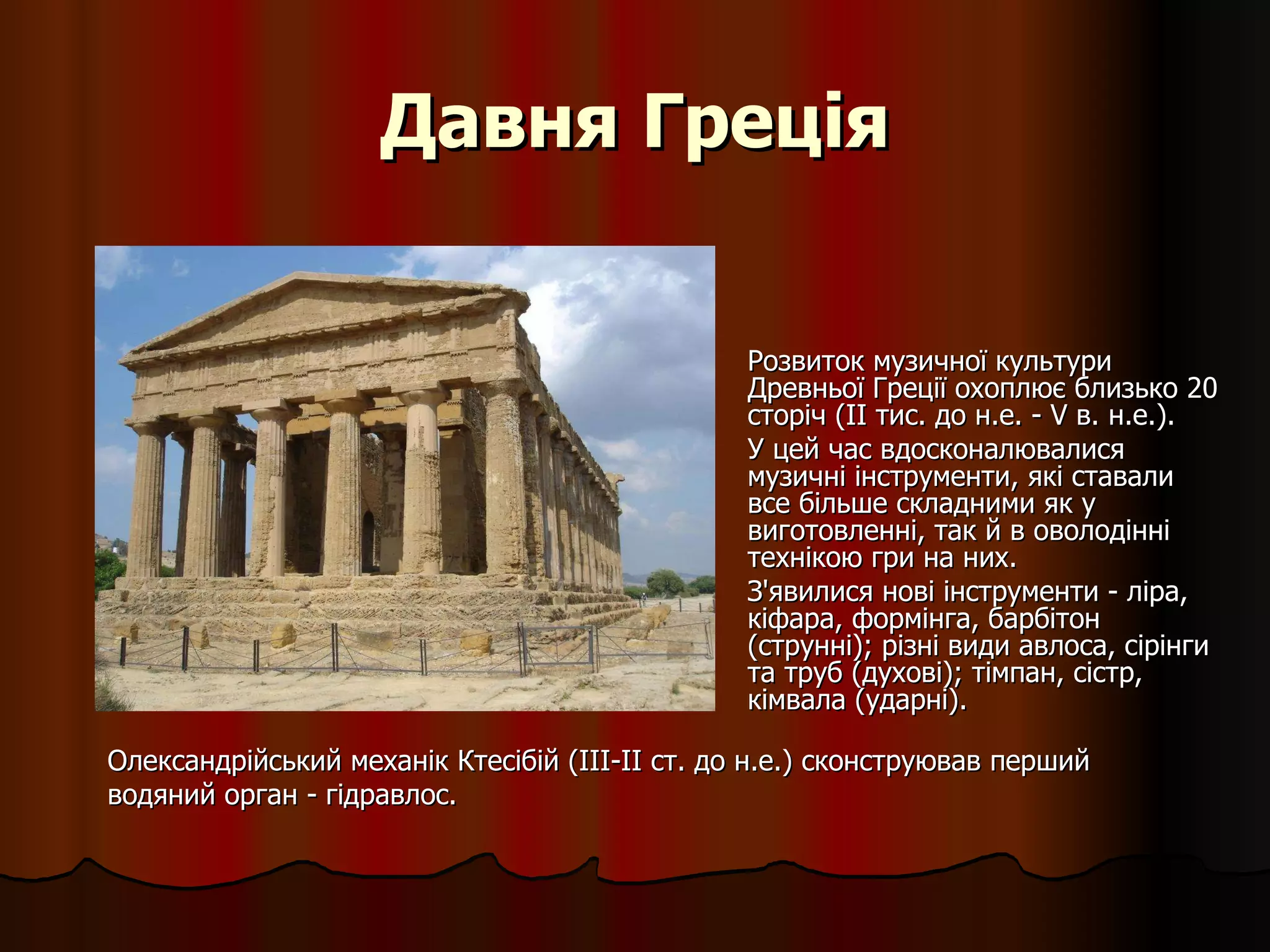 Давня Греція

Розвиток музичної культури Древньої Греції охоплює близько 20 сторіч (II тис. до н.е. - V в. н.е.).

У цей час вдосконалювалися музичні інструменти, які ставали все більше складними як у виготовленні, так й в оволодінні технікою гри на них.

З'явилися нові інструменти - ліра, кіфара, формінга, барбітон (струнні); різні види авлоса, сірінги та труб (духові); тімпан, сістр, кімвала (ударні).

Олександрійський механік Ктесібій (III-II ст. до н.е.) сконструював перший водяний орган - гідравлос.